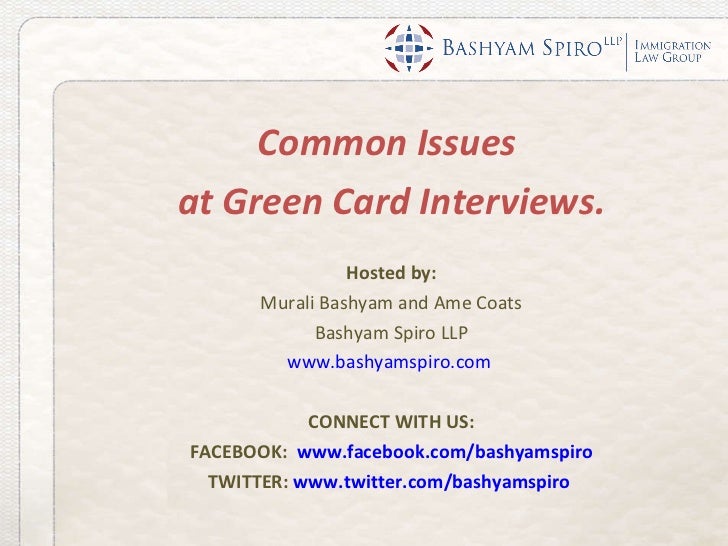 BASHYAM SPIRO LLP | IMMIGRATION LAW GROUP

Common Issues
at Green Card Interviews.

Hosted by:
Murali Bashyam and Ame Coats
Bashyam Spiro LLP
www.bashyamspiro.com

CONNECT WITH US:
FACEBOOK: www.facebook.com/bashyamspiro
TWITTER: www.twitter.com/bashyamspiro